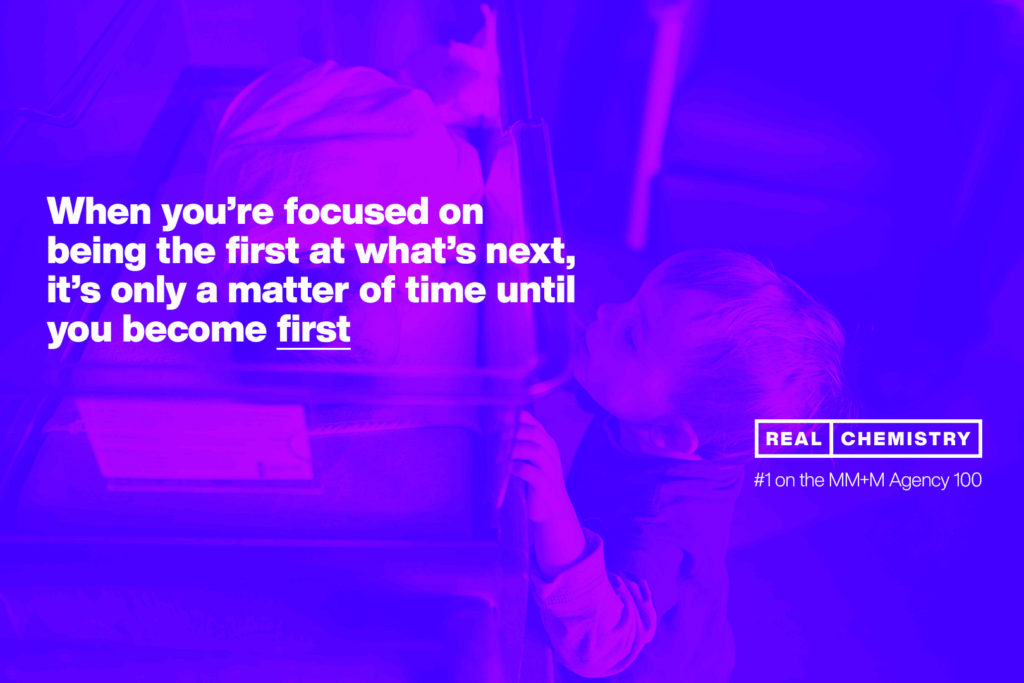 When you're focused on being the first at what's next, it's only a matter of time until you become first

REAL CHEMISTRY

#1 on the MM+M Agency 100